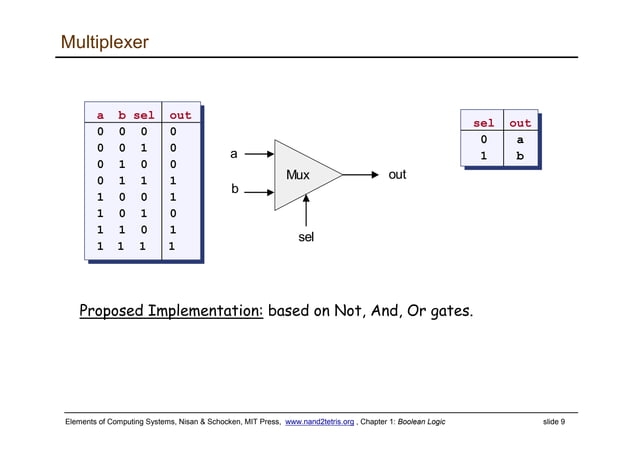 Multiplexer

| a | b | sel | out |
|---|---|---|---|
| 0 | 0 | 0 | 0 |
| 0 | 0 | 1 | 0 |
| 0 | 1 | 0 | 0 |
| 0 | 1 | 1 | 1 |
| 1 | 0 | 0 | 1 |
| 1 | 0 | 1 | 0 |
| 1 | 1 | 0 | 1 |
| 1 | 1 | 1 | 1 |

a
b
Mux
out
sel

| sel | out |
|---|---|
| 0 | a |
| 1 | b |

Proposed Implementation: based on Not, And, Or gates.

Elements of Computing Systems, Nisan & Schocken, MIT Press, www.nand2tetris.org , Chapter 1: Boolean Logic slide 9